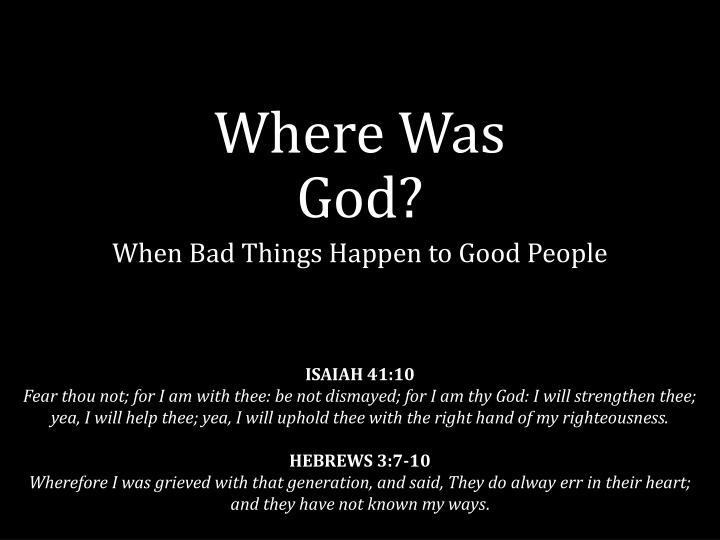 Where Was God?

When Bad Things Happen to Good People

ISAIAH 41:10
Fear thou not; for I am with thee: be not dismayed; for I am thy God: I will strengthen thee; yea, I will help thee; yea, I will uphold thee with the right hand of my righteousness.

HEBREWS 3:7-10
Wherefore I was grieved with that generation, and said, They do alway err in their heart; and they have not known my ways.